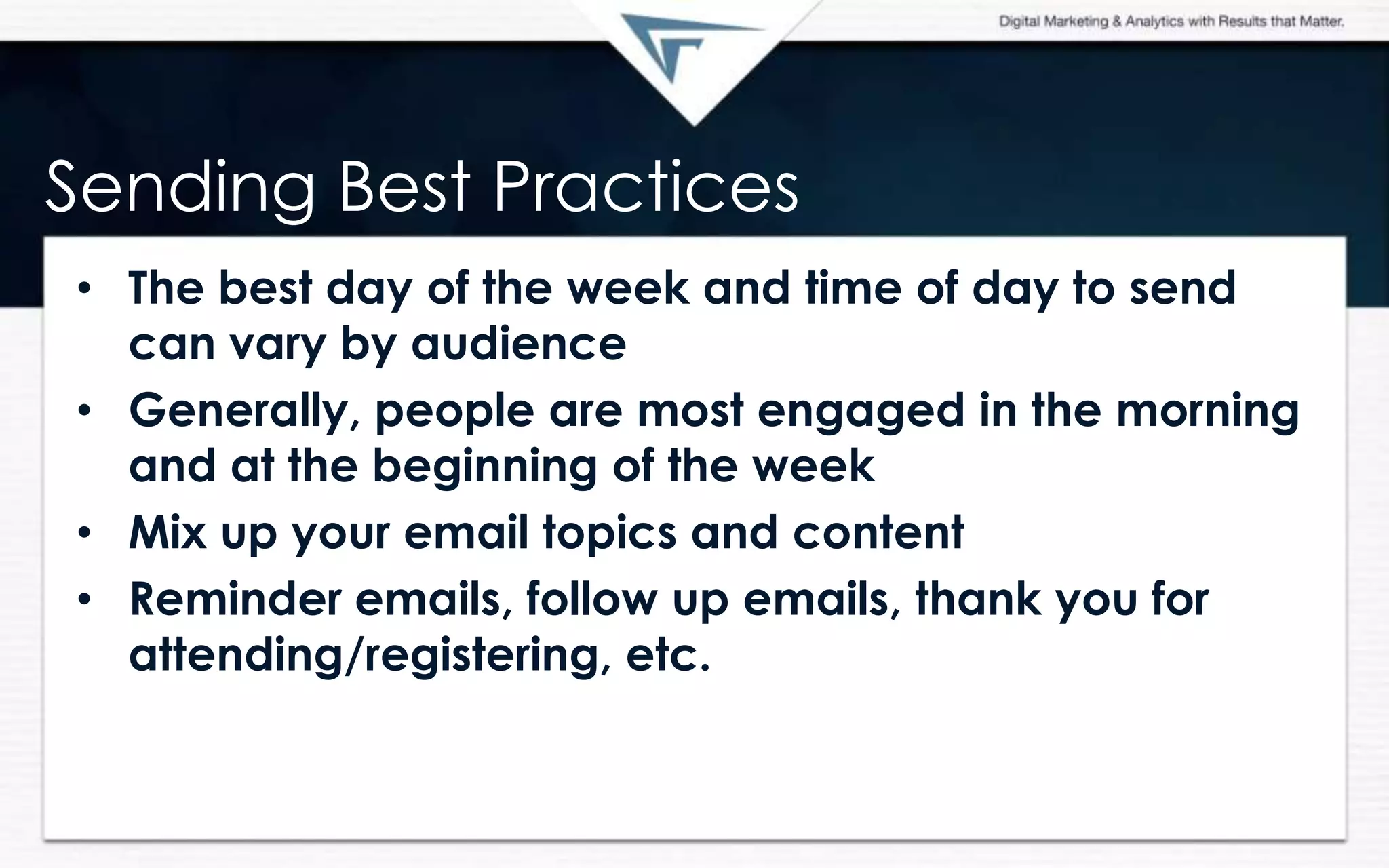 Digital Marketing & Analytics with Results that Matter.

Sending Best Practices

• The best day of the week and time of day to send can vary by audience
• Generally, people are most engaged in the morning and at the beginning of the week
• Mix up your email topics and content
• Reminder emails, follow up emails, thank you for attending/registering, etc.